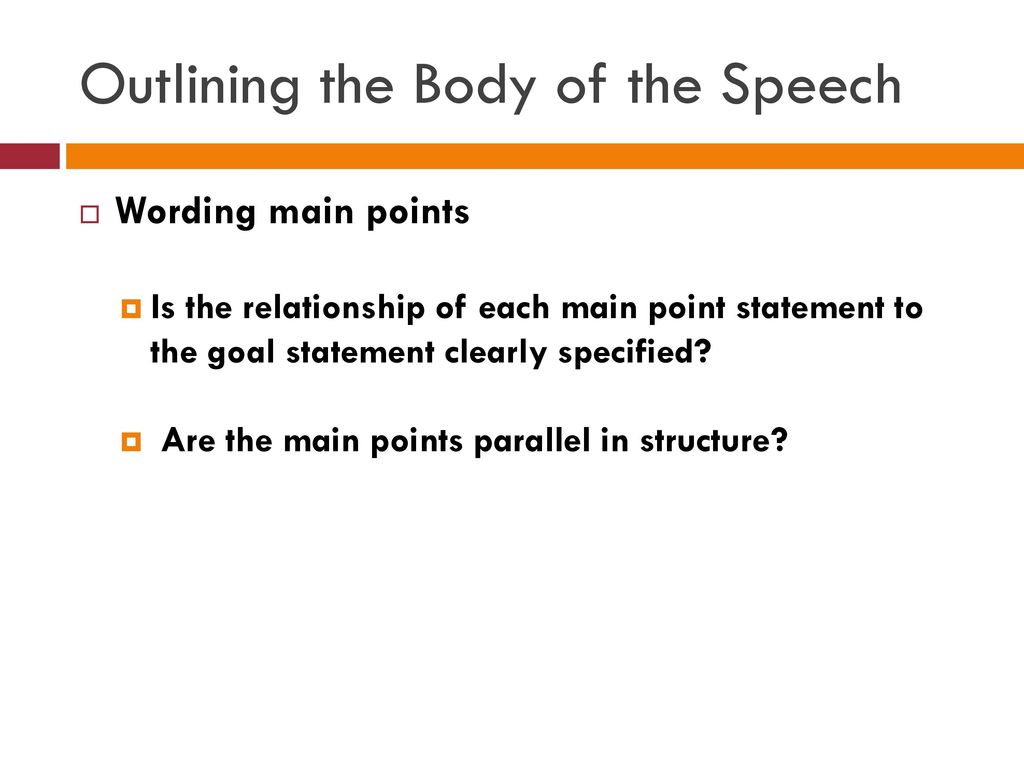 Outlining the Body of the Speech

Wording main points

Is the relationship of each main point statement to the goal statement clearly specified?

Are the main points parallel in structure?